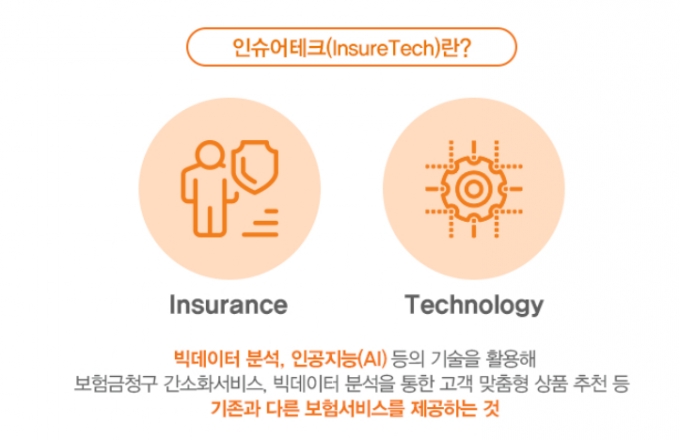 인슈어테크(InsureTech)란?

Insurance

Technology

빅데이터 분석, 인공지능(AI) 등의 기술을 활용해
보험금청구 간소화서비스, 빅데이터 분석을 통한 고객 맞춤형 상품 추천 등
기존과 다른 보험서비스를 제공하는 것